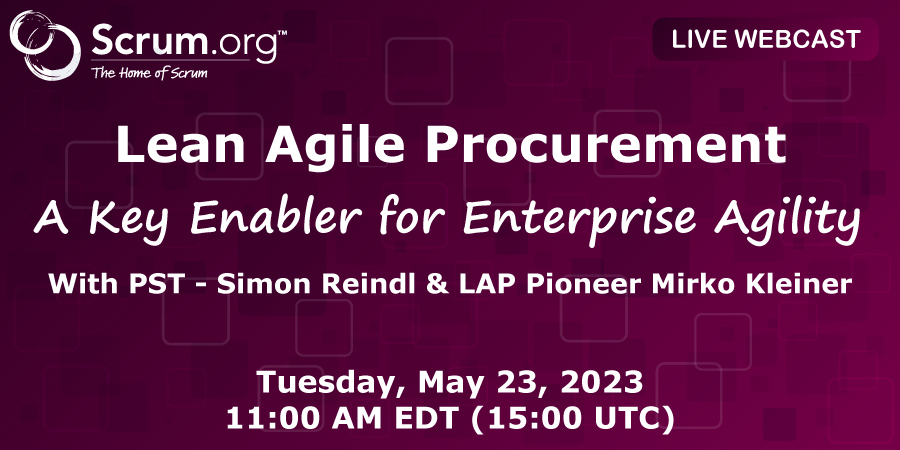 Scrum.org™
The Home of Scrum

LIVE WEBCAST

Lean Agile Procurement

A Key Enabler for Enterprise Agility

With PST - Simon Reindl & LAP Pioneer Mirko Kleiner

Tuesday, May 23, 2023
11:00 AM EDT (15:00 UTC)